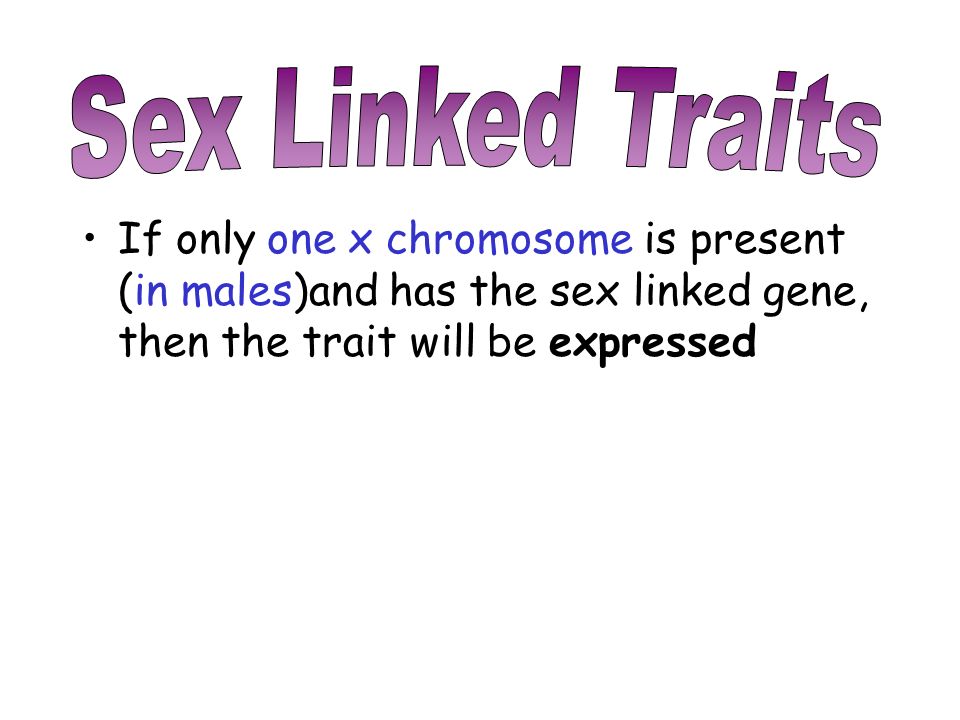 Sex Linked Traits

• If only one x chromosome is present (in males)and has the sex linked gene, then the trait will be expressed